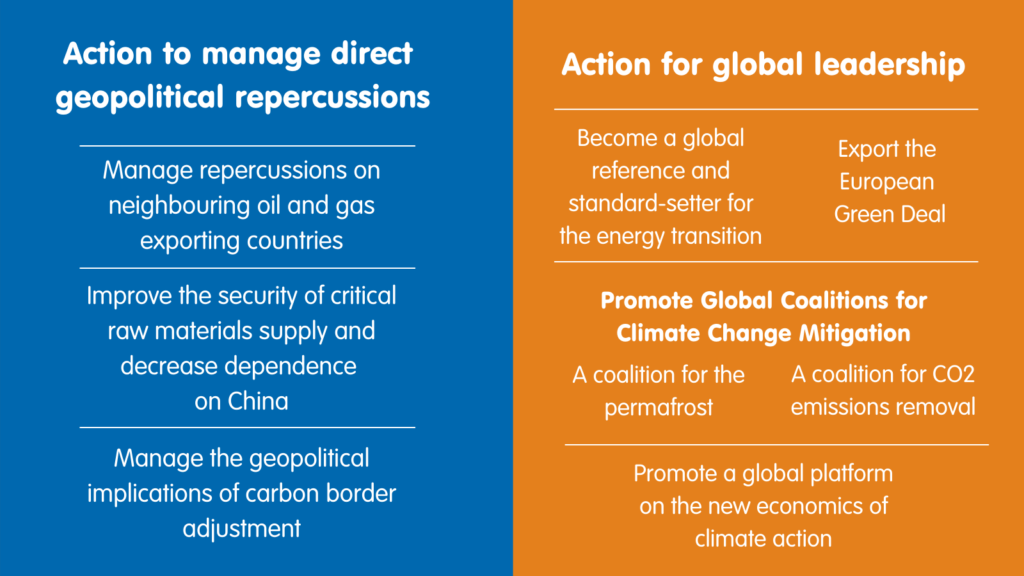 Action to manage direct geopolitical repercussions

Manage repercussions on neighbouring oil and gas exporting countries

Improve the security of critical raw materials supply and decrease dependence on China

Manage the geopolitical implications of carbon border adjustment

Action for global leadership

Become a global reference and standard-setter for the energy transition

Export the European Green Deal

Promote Global Coalitions for Climate Change Mitigation

A coalition for the permafrost

A coalition for CO2 emissions removal

Promote a global platform on the new economics of climate action